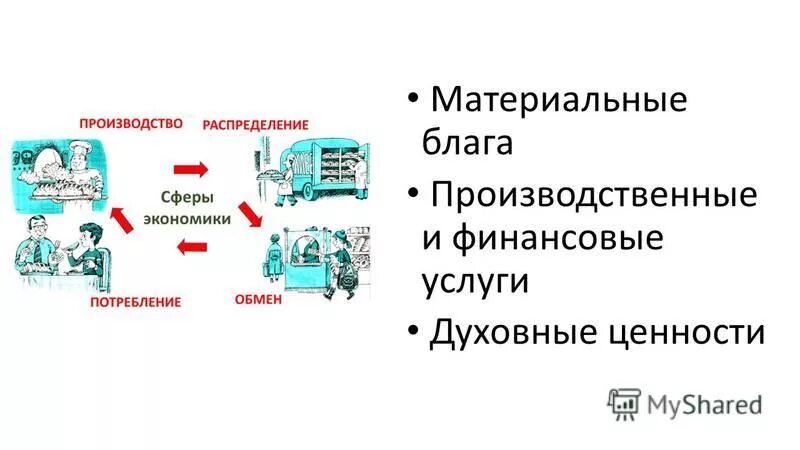 ПРОИЗВОДСТВО
РАСПРЕДЕЛЕНИЕ
Сферы экономики
ПОТРЕБЛЕНИЕ
ОБМЕН

• Материальные блага
• Производственные и финансовые услуги
• Духовные ценности

MyShared